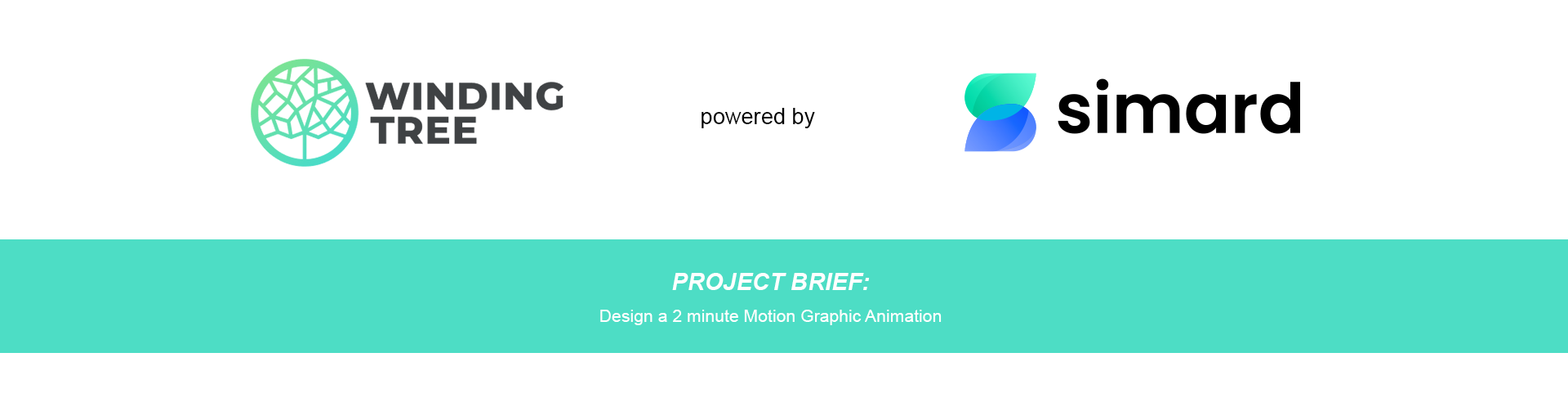 WINDING TREE

powered by

simard

PROJECT BRIEF:

Design a 2 minute Motion Graphic Animation